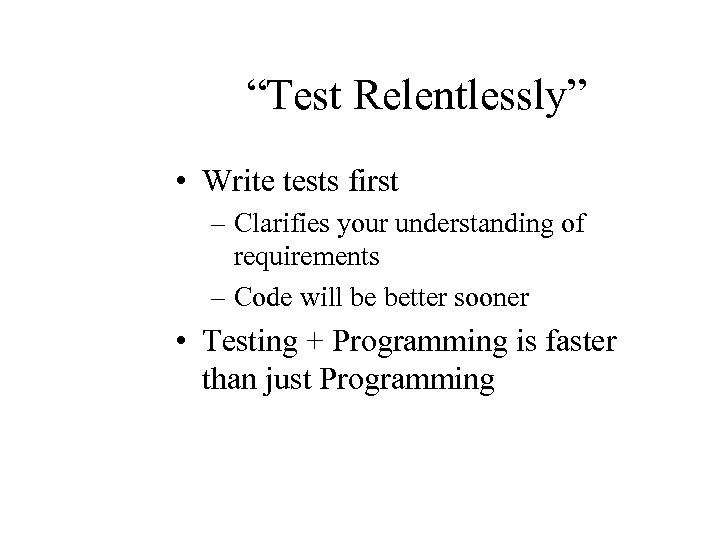 “Test Relentlessly”

• Write tests first
– Clarifies your understanding of requirements
– Code will be better sooner
• Testing + Programming is faster than just Programming